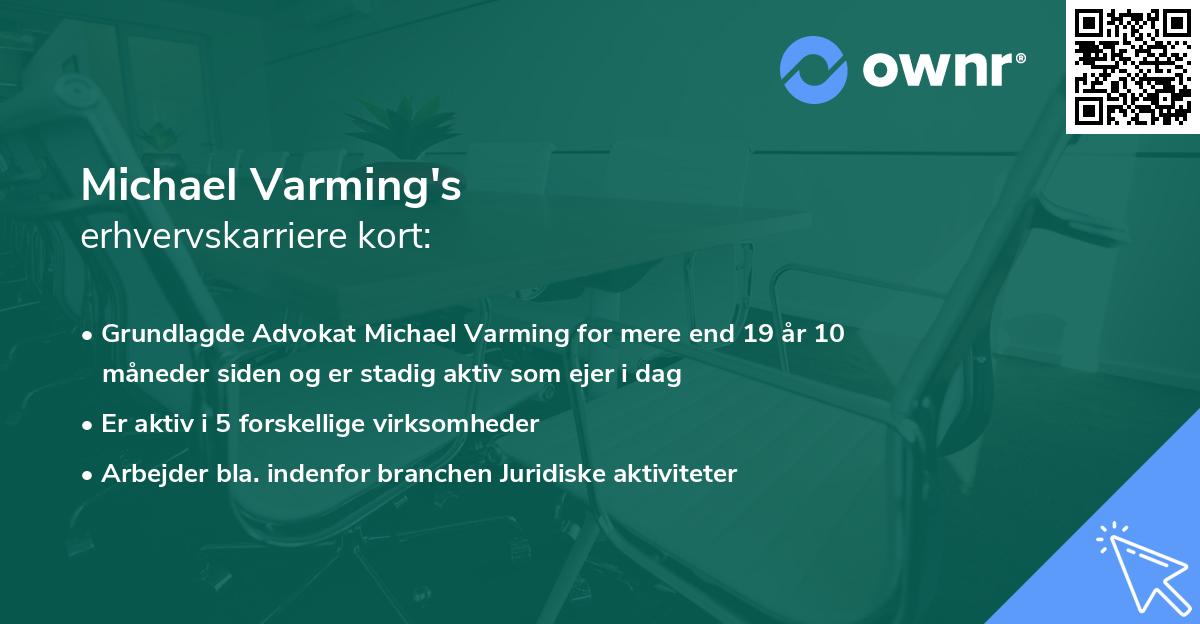 ownr®

Michael Varming's
erhvervskarriere kort:

• Grundlagde Advokat Michael Varming for mere end 19 år 10 måneder siden og er stadig aktiv som ejer i dag
• Er aktiv i 5 forskellige virksomheder
• Arbejder bla. indenfor branchen Juridiske aktiviteter